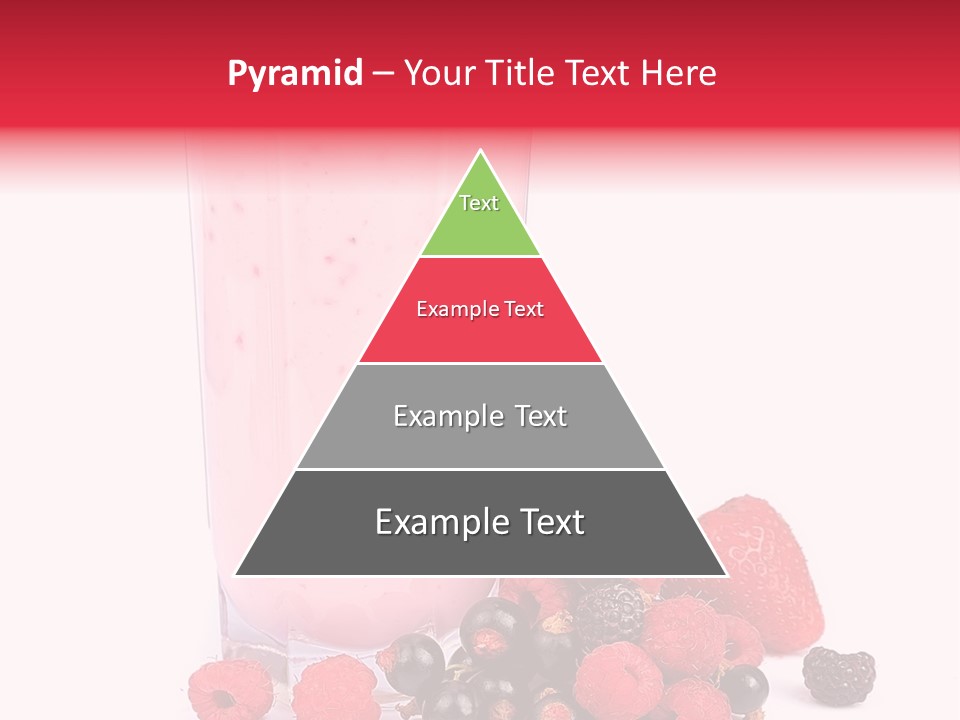 Pyramid – Your Title Text Here

Text

Example Text

Example Text

Example Text